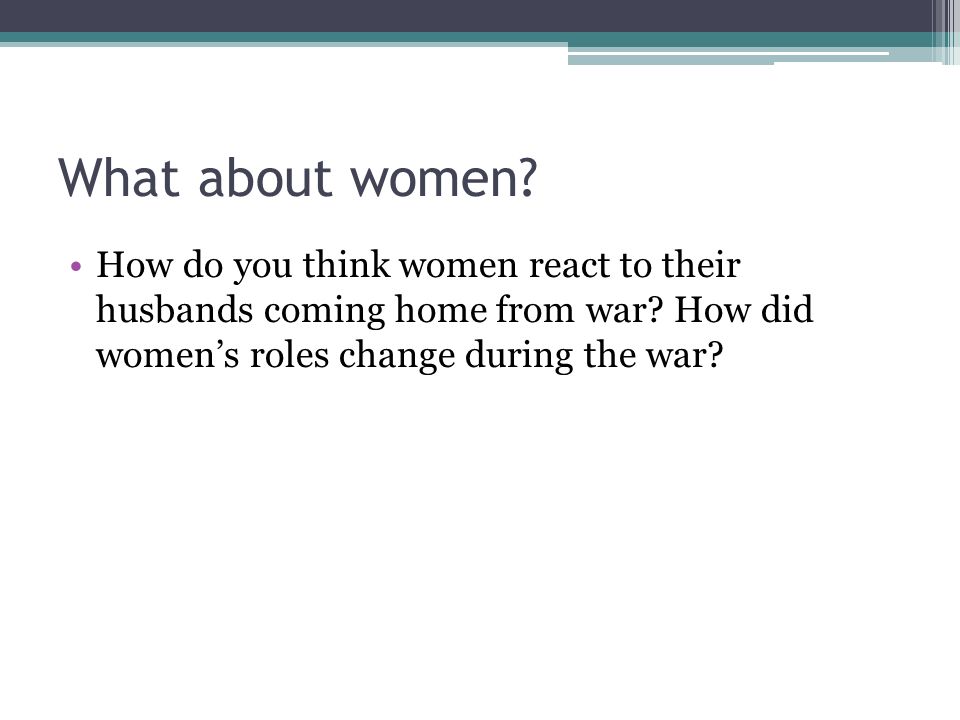 What about women?

• How do you think women react to their husbands coming home from war? How did women’s roles change during the war?